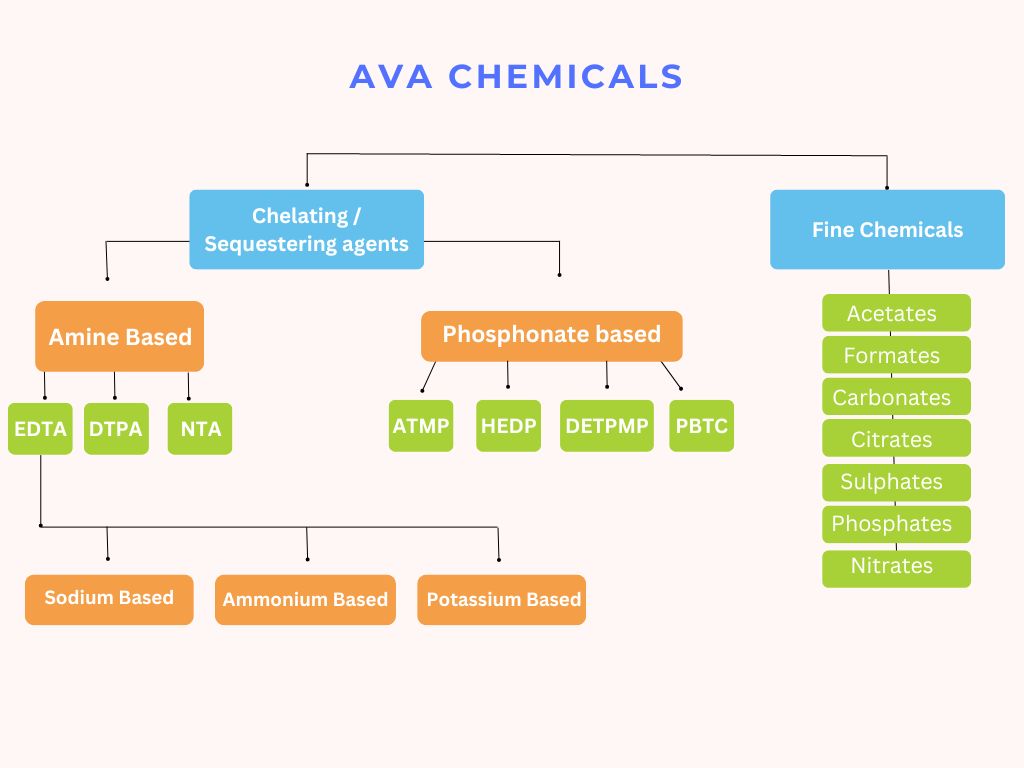 AVA CHEMICALS

Chelating / Sequestering agents

Fine Chemicals

Amine Based

Phosphonate based

EDTA

DTPA

NTA

ATMP

HEDP

DETPMP

PBTC

Sodium Based

Ammonium Based

Potassium Based

Acetates

Formates

Carbonates

Citrates

Sulphates

Phosphates

Nitrates